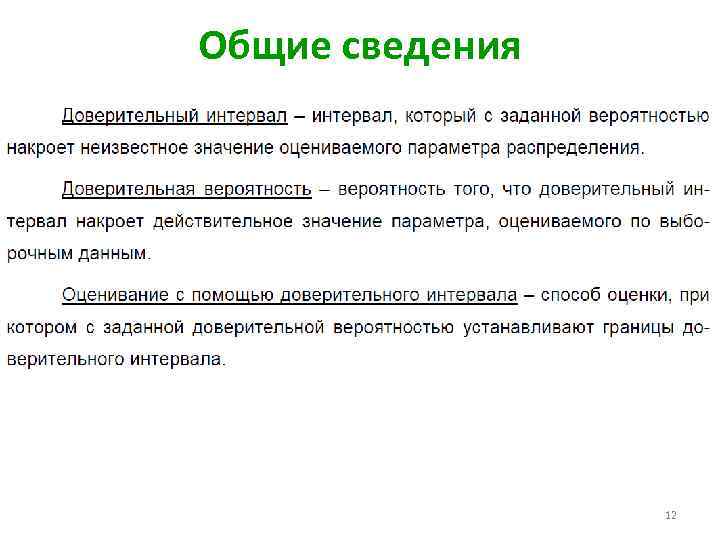 Общие сведения

Доверительный интервал – интервал, который с заданной вероятностью накроет неизвестное значение оцениваемого параметра распределения.

Доверительная вероятность – вероятность того, что доверительный интервал накроет действительное значение параметра, оцениваемого по выборочным данным.

Оценивание с помощью доверительного интервала – способ оценки, при котором с заданной доверительной вероятностью устанавливают границы доверительного интервала.

12